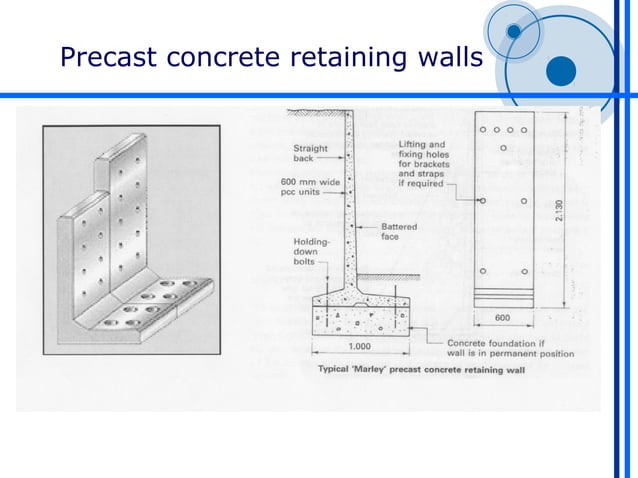 Precast concrete retaining walls

Straight back

600 mm wide pcc units

Holding-down bolts

Battered face

Lifting and fixing holes for brackets and straps if required

2.130

600

1.000

Concrete foundation if wall is in permanent position

Typical 'Marley' precast concrete retaining wall